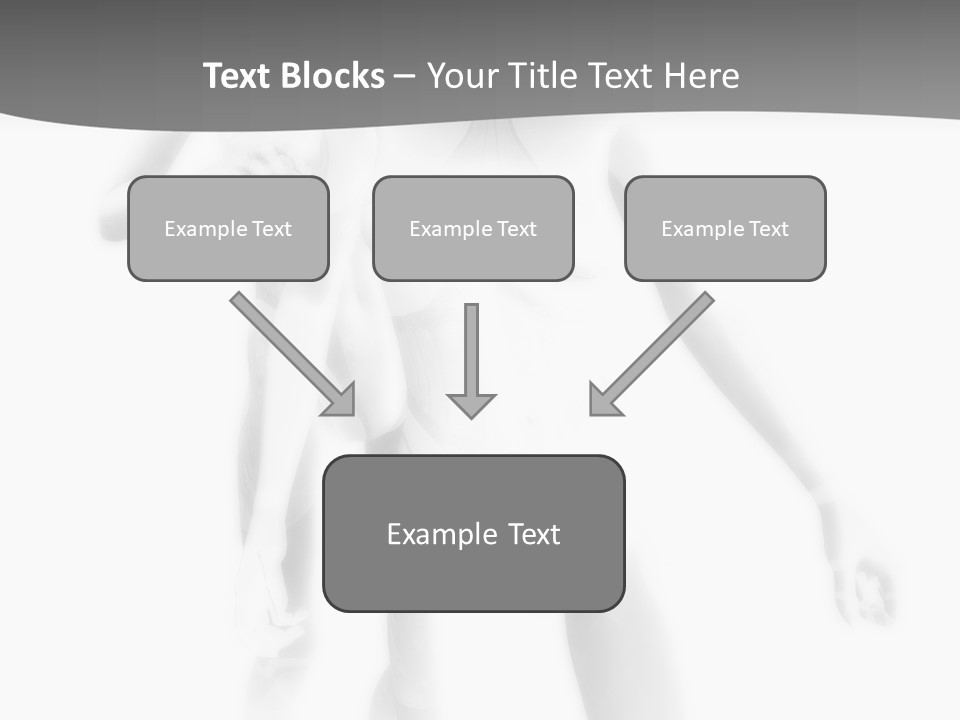 Text Blocks – Your Title Text Here

Example Text

Example Text

Example Text

Example Text